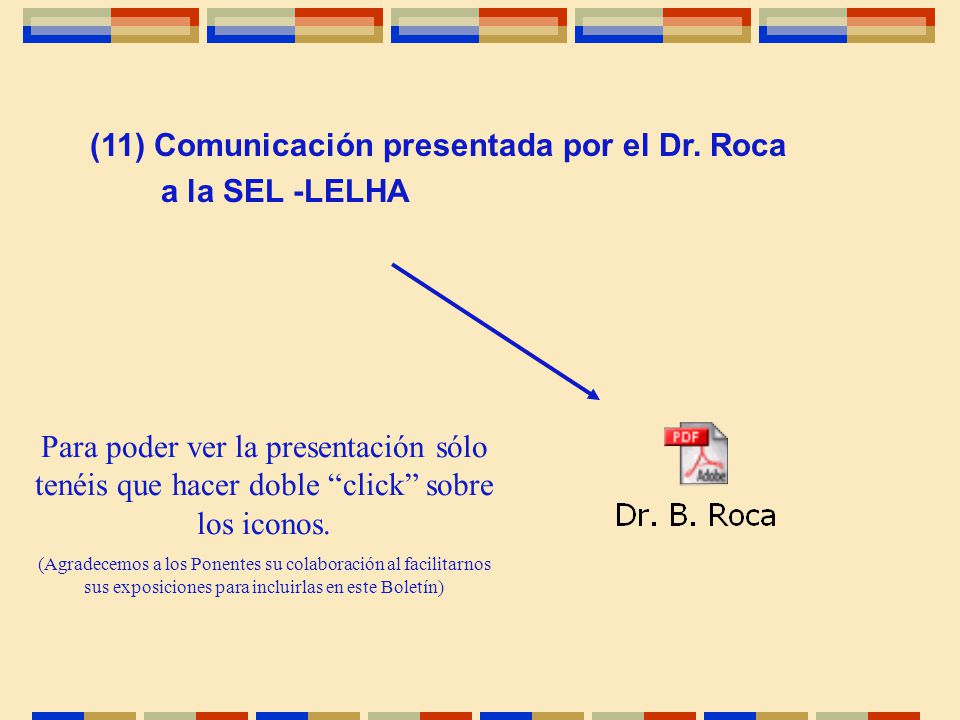 (11) Comunicación presentada por el Dr. Roca a la SEL -LELHA

Para poder ver la presentación sólo tenéis que hacer doble “click” sobre los iconos.

(Agradecemos a los Ponentes su colaboración al facilitarnos sus exposiciones para incluirlas en este Boletín)

PDF
Adobe
Dr. B. Roca